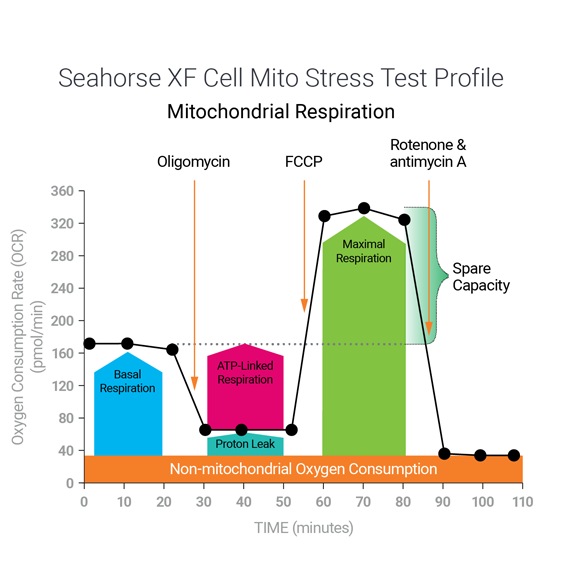 Seahorse XF Cell Mito Stress Test Profile

Mitochondrial Respiration

Oligomycin

FCCP

Rotenone & antimycin A

Oxygen Consumption Rate (OCR) (pmol/min)

360
320
280
240
200
160
120
80
40
0

Basal Respiration

ATP-Linked Respiration

Proton Leak

Maximal Respiration

Spare Capacity

Non-mitochondrial Oxygen Consumption

0 10 20 30 40 50 60 70 80 90 100 110

TIME (minutes)